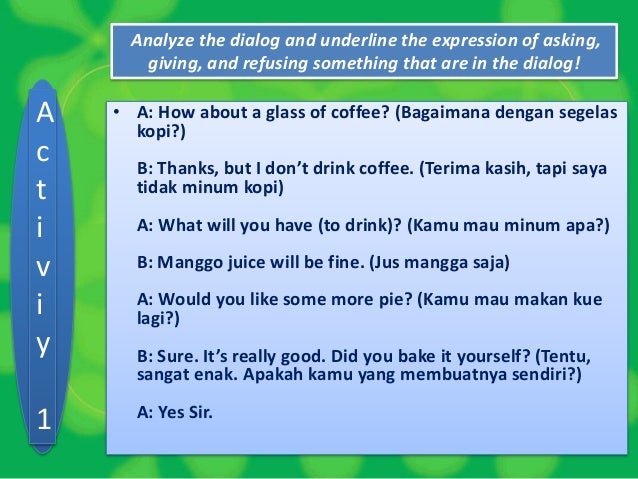 Analyze the dialog and underline the expression of asking, giving, and refusing something that are in the dialog!

A c t i v i y 1

• A: How about a glass of coffee? (Bagaimana dengan segelas kopi?)

B: Thanks, but I don't drink coffee. (Terima kasih, tapi saya tidak minum kopi)

A: What will you have (to drink)? (Kamu mau minum apa?)

B: Manggo juice will be fine. (Jus mangga saja)

A: Would you like some more pie? (Kamu mau makan kue lagi?)

B: Sure. It's really good. Did you bake it yourself? (Tentu, sangat enak. Apakah kamu yang membuatnya sendiri?)

A: Yes Sir.